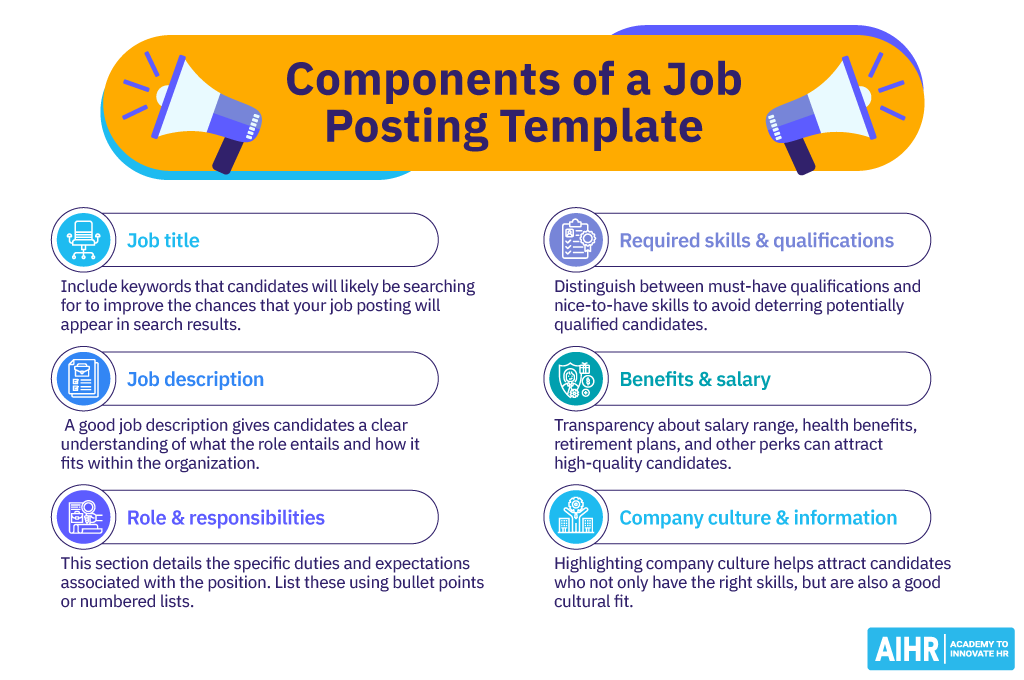 Components of a Job Posting Template

Job title

Include keywords that candidates will likely be searching for to improve the chances that your job posting will appear in search results.

Job description

A good job description gives candidates a clear understanding of what the role entails and how it fits within the organization.

Role & responsibilities

This section details the specific duties and expectations associated with the position. List these using bullet points or numbered lists.

Required skills & qualifications

Distinguish between must-have qualifications and nice-to-have skills to avoid deterring potentially qualified candidates.

Benefits & salary

Transparency about salary range, health benefits, retirement plans, and other perks can attract high-quality candidates.

Company culture & information

Highlighting company culture helps attract candidates who not only have the right skills, but are also a good cultural fit.

AIHR ACADEMY TO INNOVATE HR